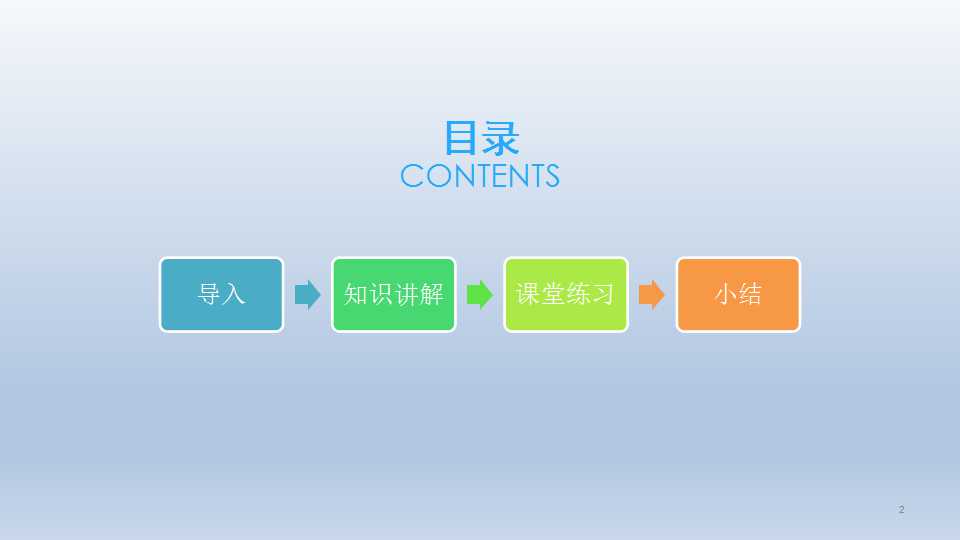 目录
CONTENTS

导入

知识讲解

课堂练习

小结

2